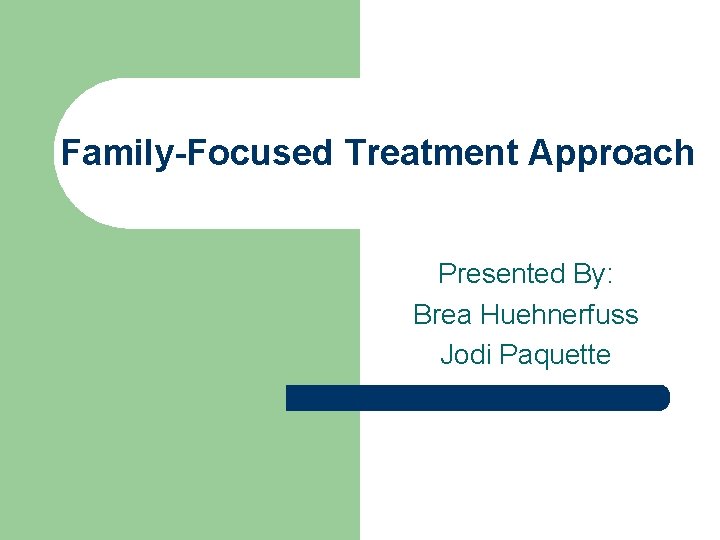 Family-Focused Treatment Approach

Presented By:
Brea Huehnerfuss
Jodi Paquette